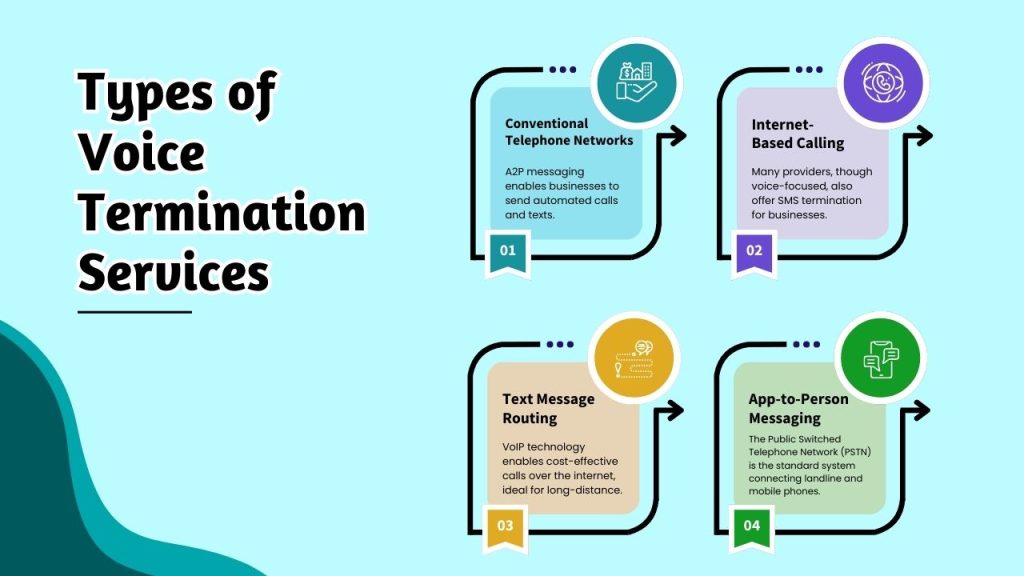 Types of Voice Termination Services

Conventional Telephone Networks

A2P messaging enables businesses to send automated calls and texts.

01

Internet-Based Calling

Many providers, though voice-focused, also offer SMS termination for businesses.

02

Text Message Routing

VoIP technology enables cost-effective calls over the internet, ideal for long-distance.

03

App-to-Person Messaging

The Public Switched Telephone Network (PSTN) is the standard system connecting landline and mobile phones.

04